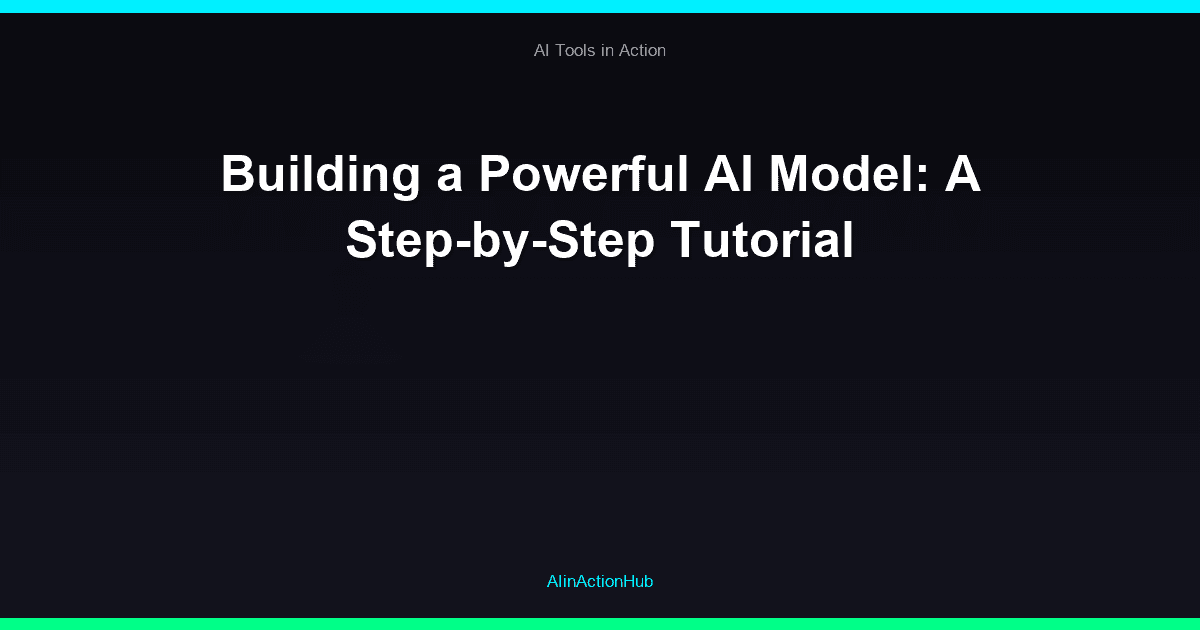 AI Tools in Action

Building a Powerful AI Model: A Step-by-Step Tutorial

AIinActionHub